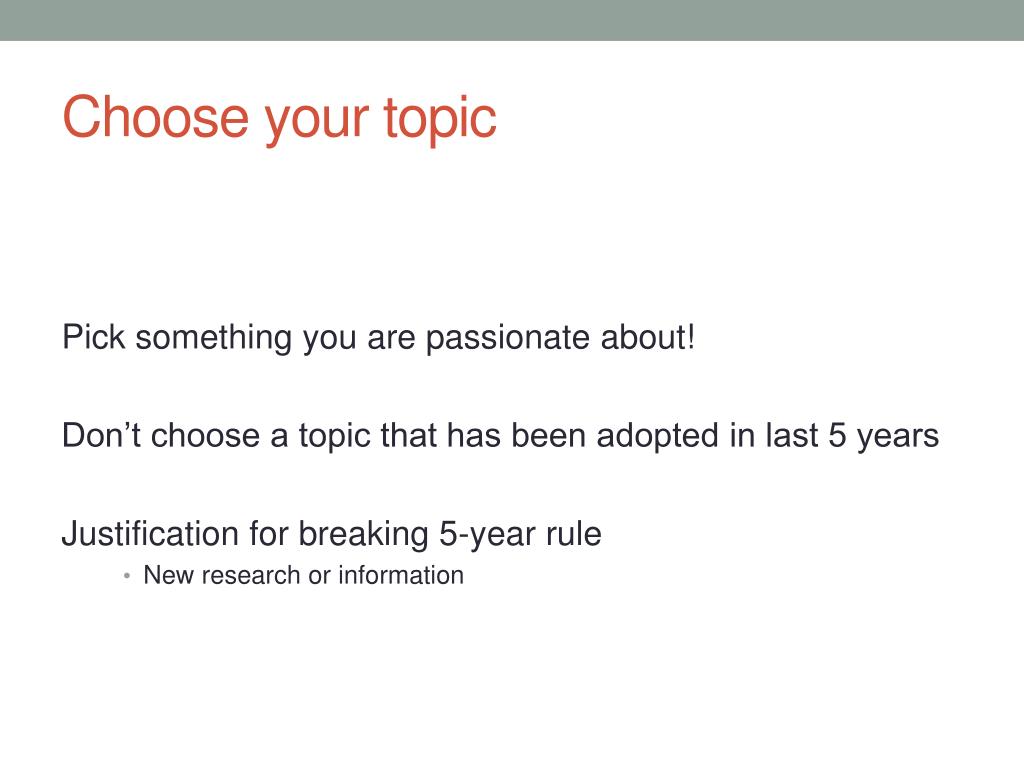 Choose your topic

Pick something you are passionate about!

Don’t choose a topic that has been adopted in last 5 years

Justification for breaking 5-year rule

• New research or information